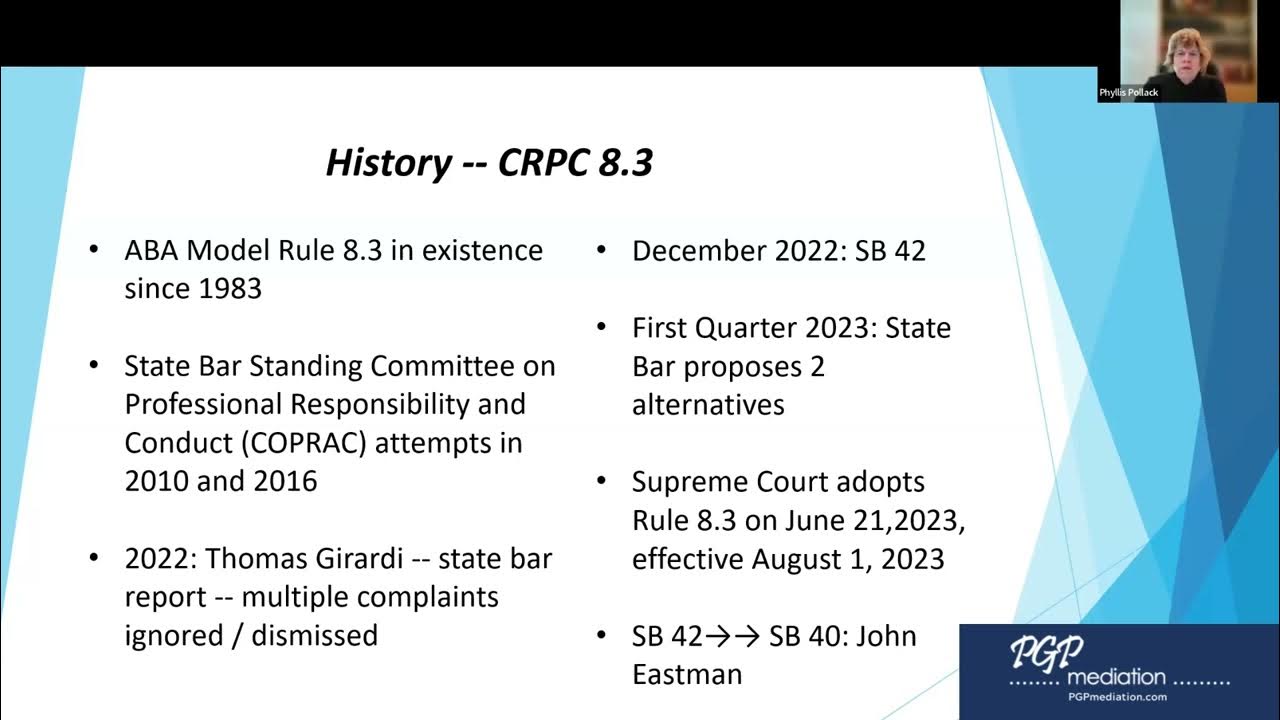 Phyllis Pollack

History -- CRPC 8.3

• ABA Model Rule 8.3 in existence since 1983

• State Bar Standing Committee on Professional Responsibility and Conduct (COPRAC) attempts in 2010 and 2016

• 2022: Thomas Girardi -- state bar report -- multiple complaints ignored / dismissed

• December 2022: SB 42

• First Quarter 2023: State Bar proposes 2 alternatives

• Supreme Court adopts Rule 8.3 on June 21,2023, effective August 1, 2023

• SB 42→→ SB 40: John Eastman

PGP mediation
PGPmediation.com